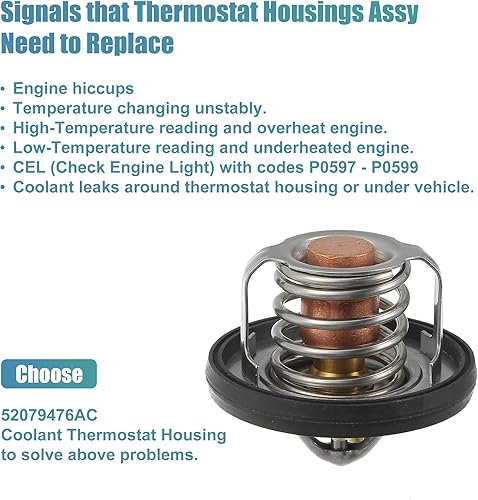 Signals that Thermostat Housings Assy Need to Replace

• Engine hiccups
• Temperature changing unstably.
• High-Temperature reading and overheat engine.
• Low-Temperature reading and underheated engine.
• CEL (Check Engine Light) with codes P0597 - P0599
• Coolant leaks around thermostat housing or under vehicle.

Choose

52079476AC
Coolant Thermostat Housing to solve above problems.